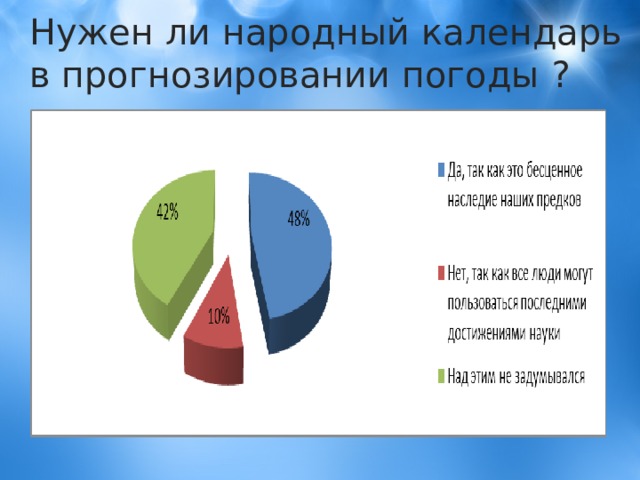 Нужен ли народный календарь в прогнозировании погоды ?

42%

48%

10%

Да, так как это бесценное наследие наших предков

Нет, так как все люди могут пользоваться последними достижениями науки

Над этим не задумывался